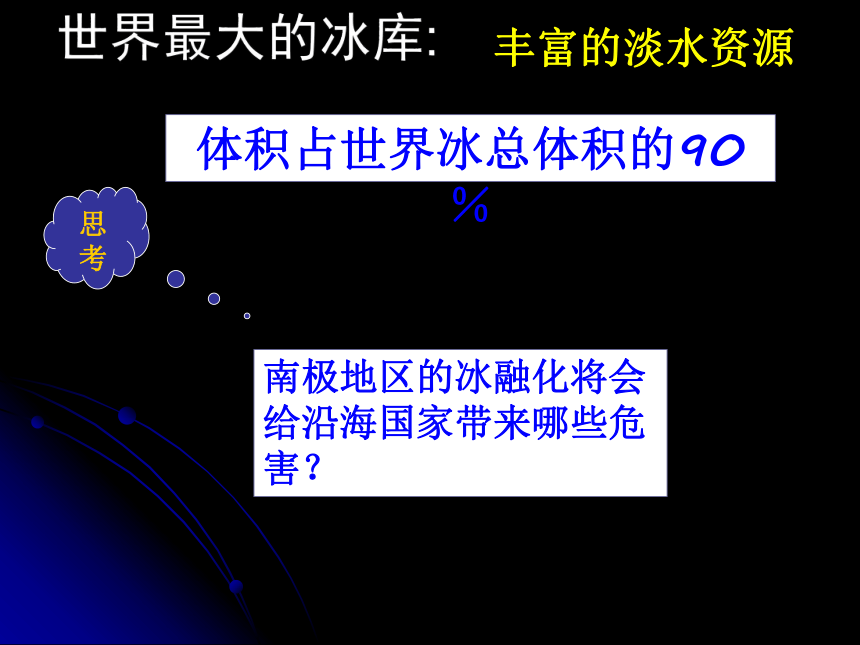 世界最大的冰库: 丰富的淡水资源

体积占世界冰总体积的90％

思考

南极地区的冰融化将会给沿海国家带来哪些危害？